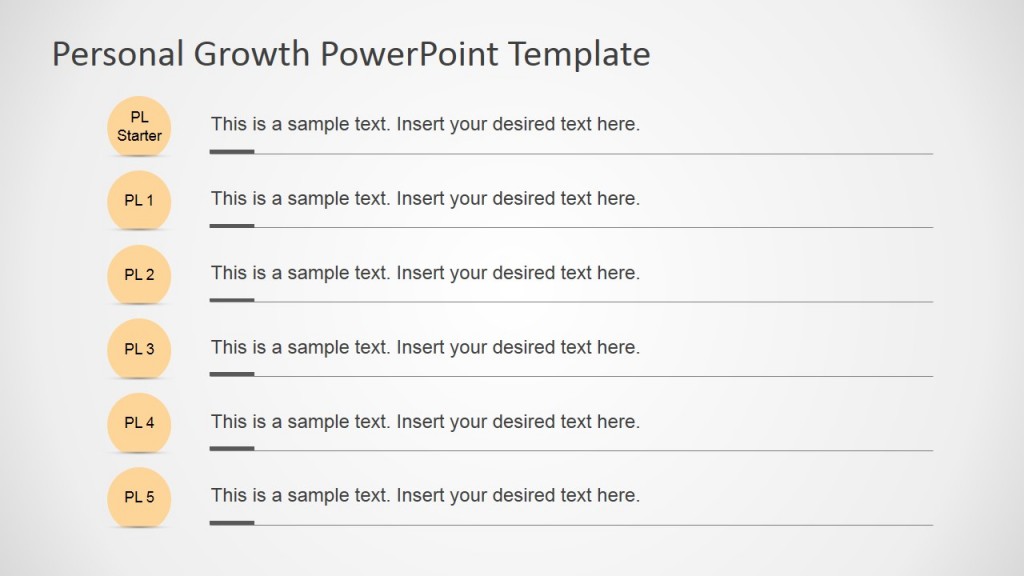 Personal Growth PowerPoint Template

PL Starter

This is a sample text. Insert your desired text here.

PL 1

This is a sample text. Insert your desired text here.

PL 2

This is a sample text. Insert your desired text here.

PL 3

This is a sample text. Insert your desired text here.

PL 4

This is a sample text. Insert your desired text here.

PL 5

This is a sample text. Insert your desired text here.